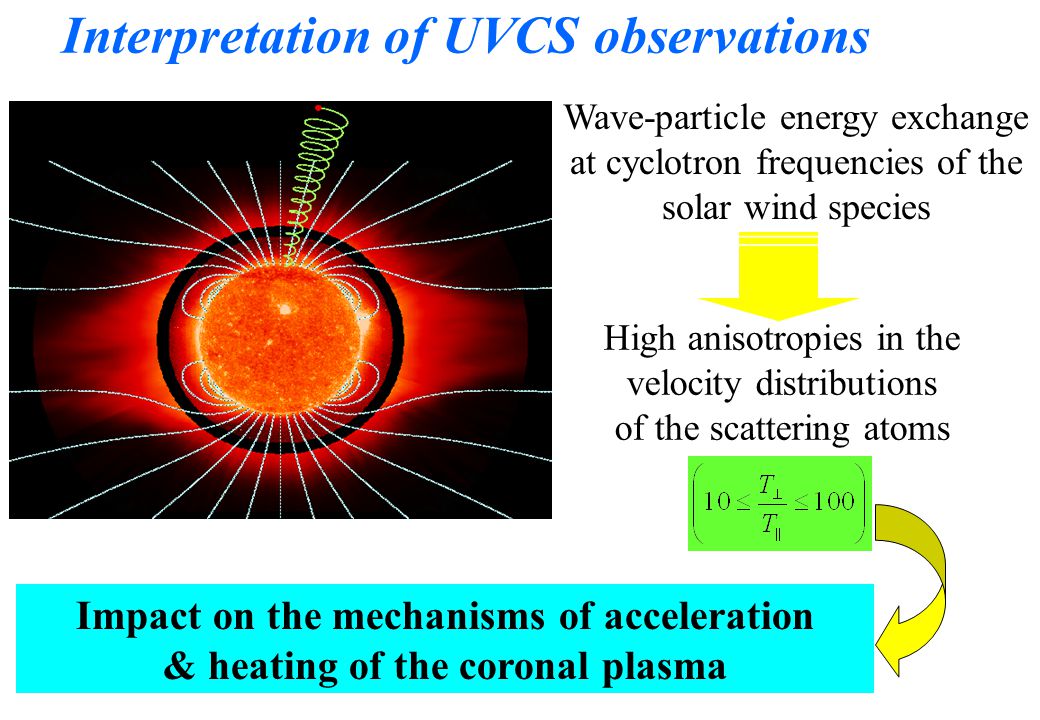 Interpretation of UVCS observations

Wave-particle energy exchange at cyclotron frequencies of the solar wind species

High anisotropies in the velocity distributions of the scattering atoms

$\left(10 \leq \frac{T_{\perp}}{T_{\parallel}} \leq 100\right)$

Impact on the mechanisms of acceleration & heating of the coronal plasma